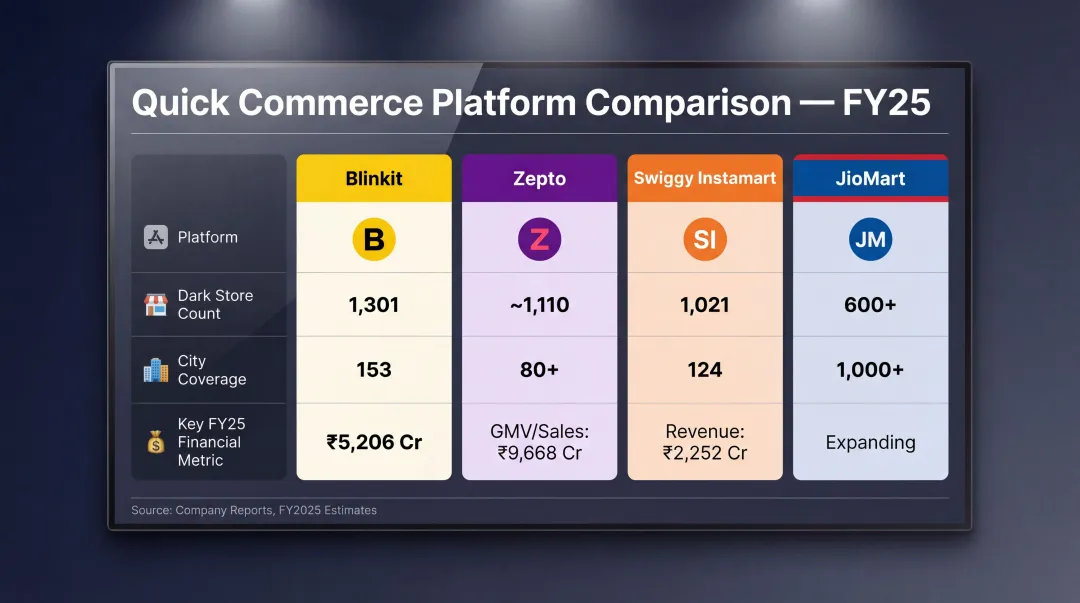 Quick Commerce Platform Comparison — FY25

| | Blinkit | Zepto | Swiggy Instamart | JioMart |
|---|---|---|---|---|
| Platform | B | Z | SI | JM |
| Dark Store Count | 1,301 | ~1,110 | 1,021 | 600+ |
| City Coverage | 153 | 80+ | 124 | 1,000+ |
| Key FY25 Financial Metric | ₹5,206 Cr | GMV/Sales: ₹9,668 Cr | Revenue: ₹2,252 Cr | Expanding |

Source: Company Reports, FY2025 Estimates